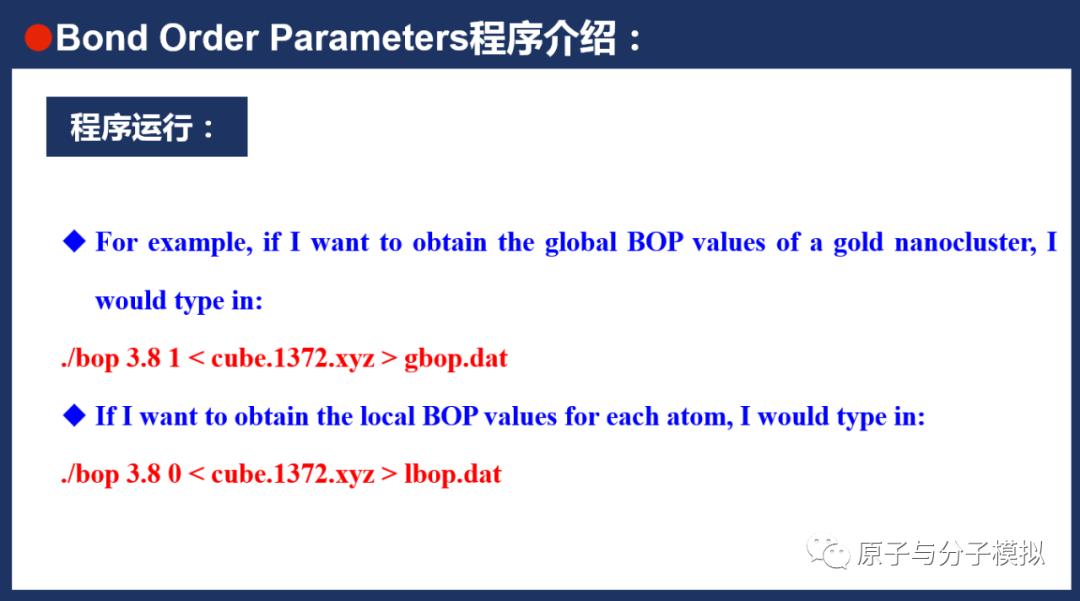 Bond Order Parameters程序介绍：

程序运行：

◆ For example, if I want to obtain the global BOP values of a gold nanocluster, I would type in:

./bop 3.8 1 < cube.1372.xyz > gbop.dat

◆ If I want to obtain the local BOP values for each atom, I would type in:

./bop 3.8 0 < cube.1372.xyz > lbop.dat

原子与分子模拟